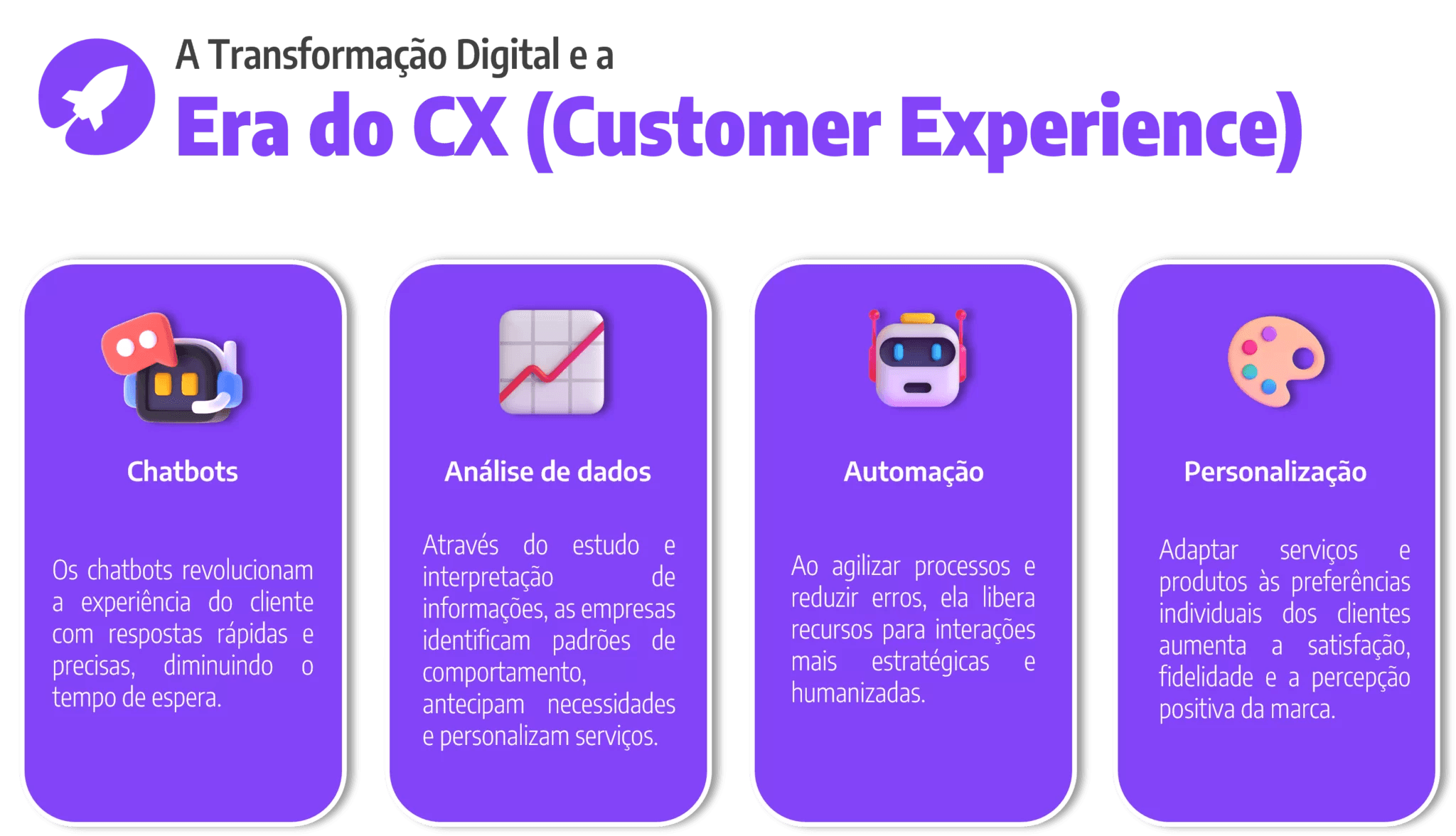 A Transformação Digital e a
Era do CX (Customer Experience)

Chatbots

Os chatbots revolucionam a experiência do cliente com respostas rápidas e precisas, diminuindo o tempo de espera.

Análise de dados

Através do estudo e interpretação de informações, as empresas identificam padrões de comportamento, antecipam necessidades e personalizam serviços.

Automação

Ao agilizar processos e reduzir erros, ela libera recursos para interações mais estratégicas e humanizadas.

Personalização

Adaptar serviços e produtos às preferências individuais dos clientes aumenta a satisfação, fidelidade e a percepção positiva da marca.